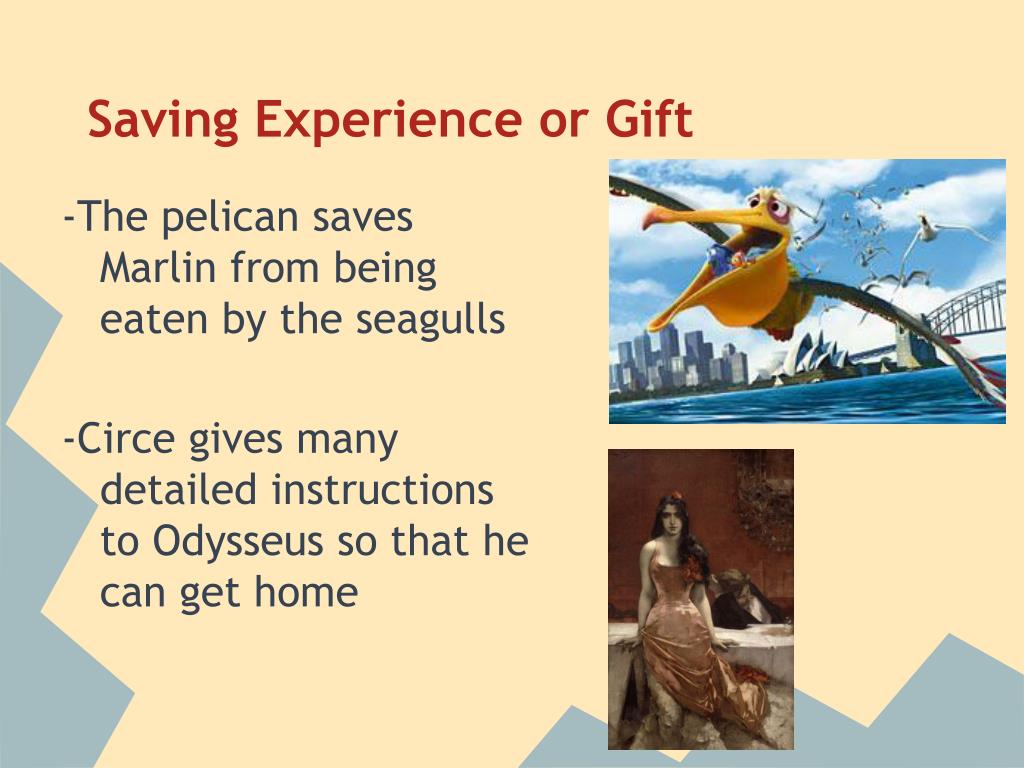 Saving Experience or Gift

-The pelican saves Marlin from being eaten by the seagulls

-Circe gives many detailed instructions to Odysseus so that he can get home